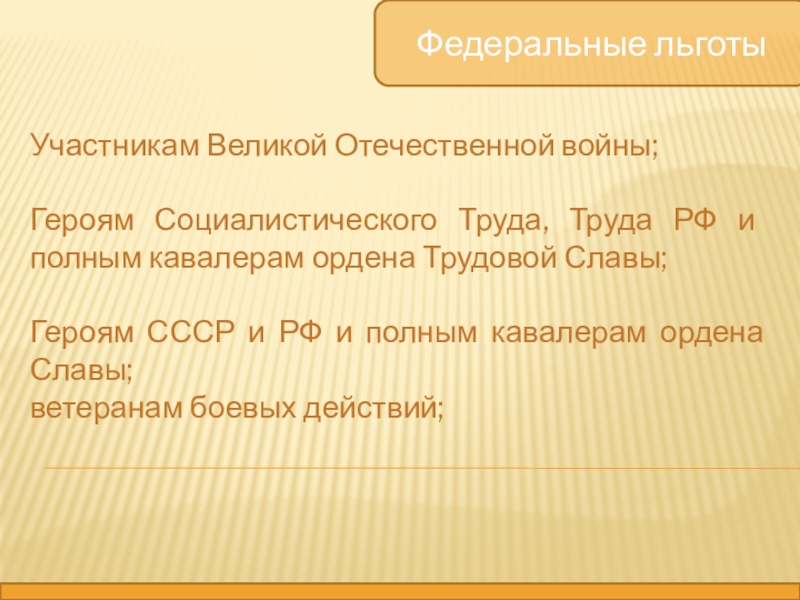 Федеральные льготы

Участникам Великой Отечественной войны;

Героям Социалистического Труда, Труда РФ и полным кавалерам ордена Трудовой Славы;

Героям СССР и РФ и полным кавалерам ордена Славы;
ветеранам боевых действий;